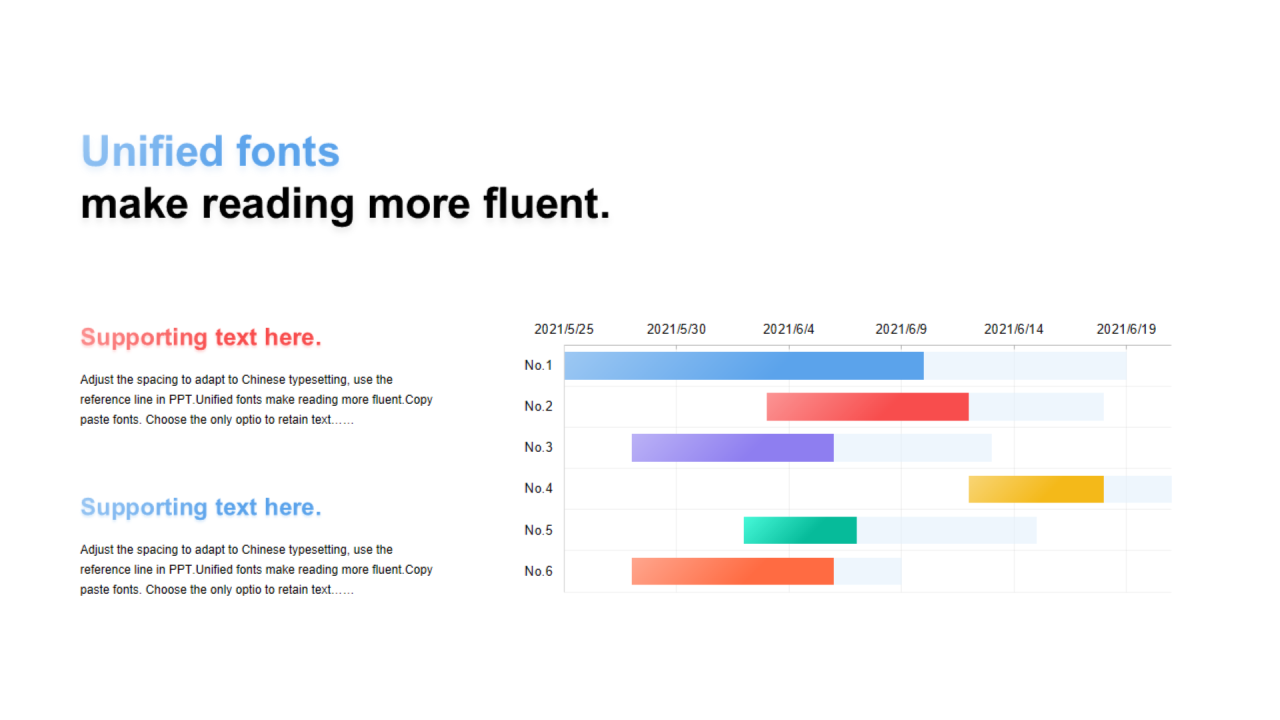 Unified fonts
make reading more fluent.

Supporting text here.

Adjust the spacing to adapt to Chinese typesetting, use the reference line in PPT.Unified fonts make reading more fluent.Copy paste fonts. Choose the only optio to retain text……

Supporting text here.

Adjust the spacing to adapt to Chinese typesetting, use the reference line in PPT.Unified fonts make reading more fluent.Copy paste fonts. Choose the only optio to retain text……

2021/5/25 2021/5/30 2021/6/4 2021/6/9 2021/6/14 2021/6/19

No.1
No.2
No.3
No.4
No.5
No.6